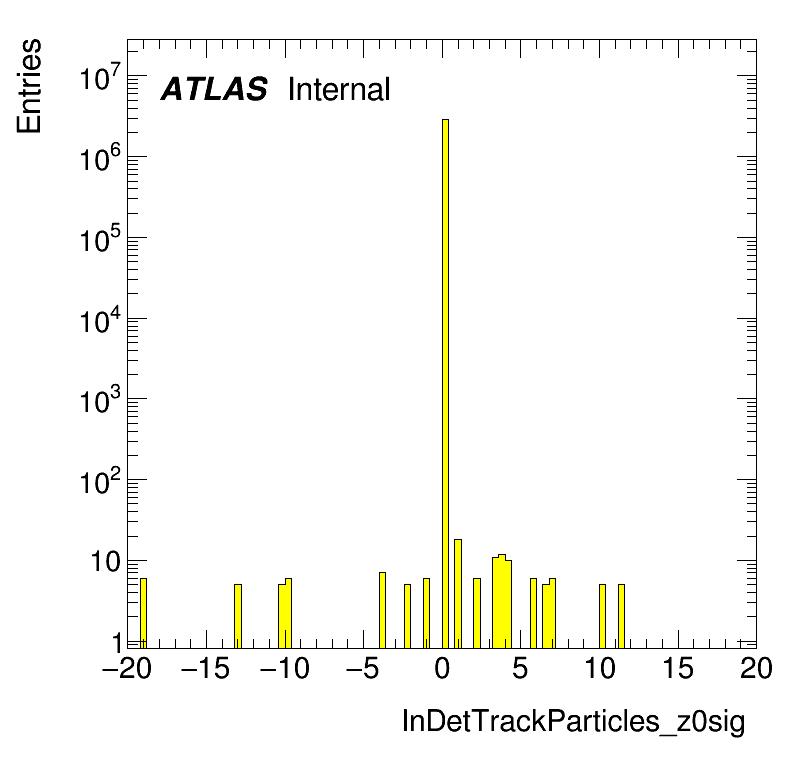 Entries

ATLAS Internal

$10^7$
$10^6$
$10^5$
$10^4$
$10^3$
$10^2$
10
1

−20 −15 −10 −5 0 5 10 15 20

InDetTrackParticles_z0sig